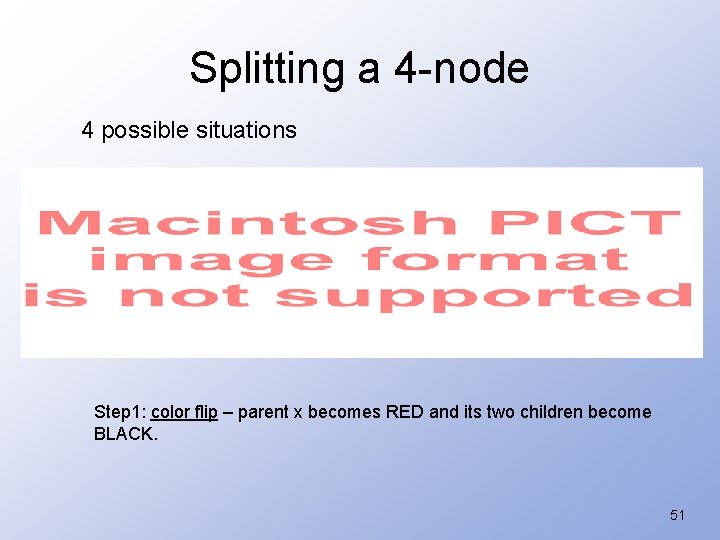 Splitting a 4-node

4 possible situations

Macintosh PICT image format is not supported

Step1: color flip – parent x becomes RED and its two children become BLACK.

51